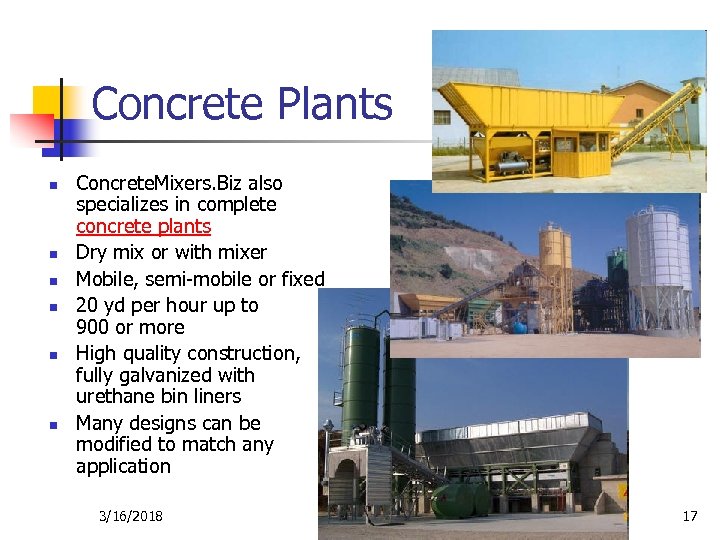 Concrete Plants

- ConcreteMixers.Biz also specializes in complete concrete plants
- Dry mix or with mixer
- Mobile, semi-mobile or fixed
- 20 yd per hour up to 900 or more
- High quality construction, fully galvanized with urethane bin liners
- Many designs can be modified to match any application

3/16/2018

17